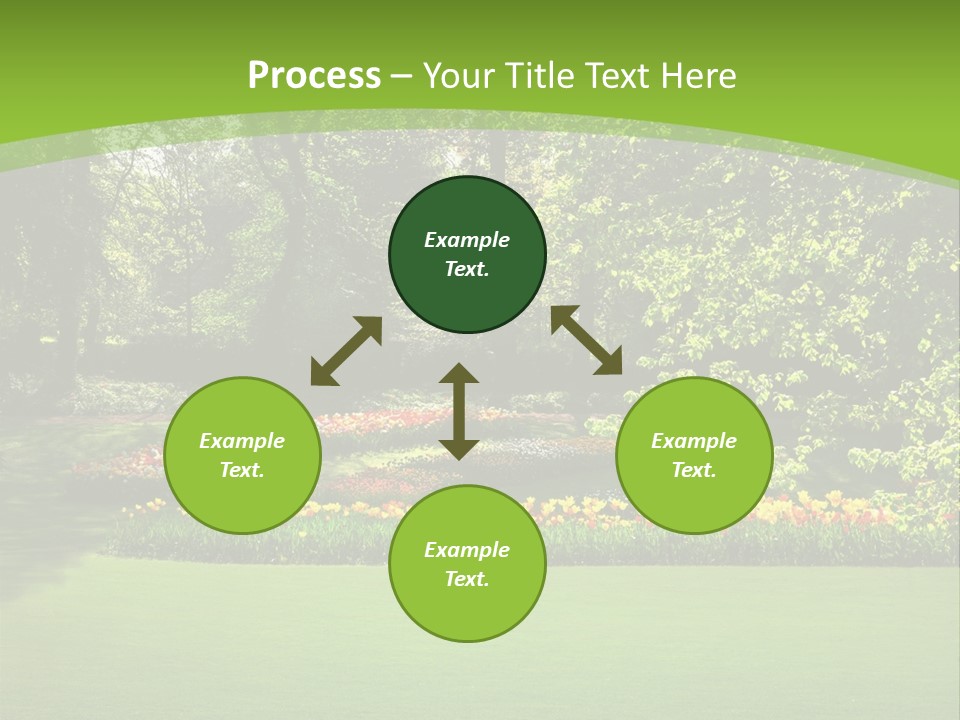 Process – Your Title Text Here

Example Text.

Example Text.

Example Text.

Example Text.